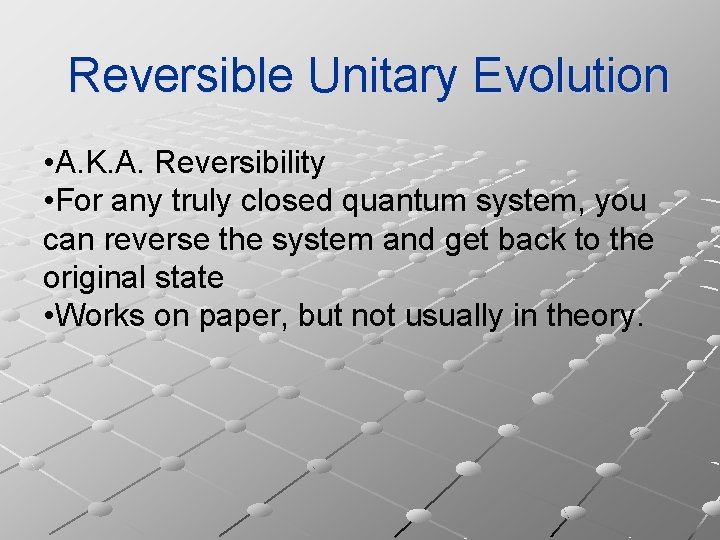 Reversible Unitary Evolution

•A.K.A. Reversibility
•For any truly closed quantum system, you can reverse the system and get back to the original state
•Works on paper, but not usually in theory.